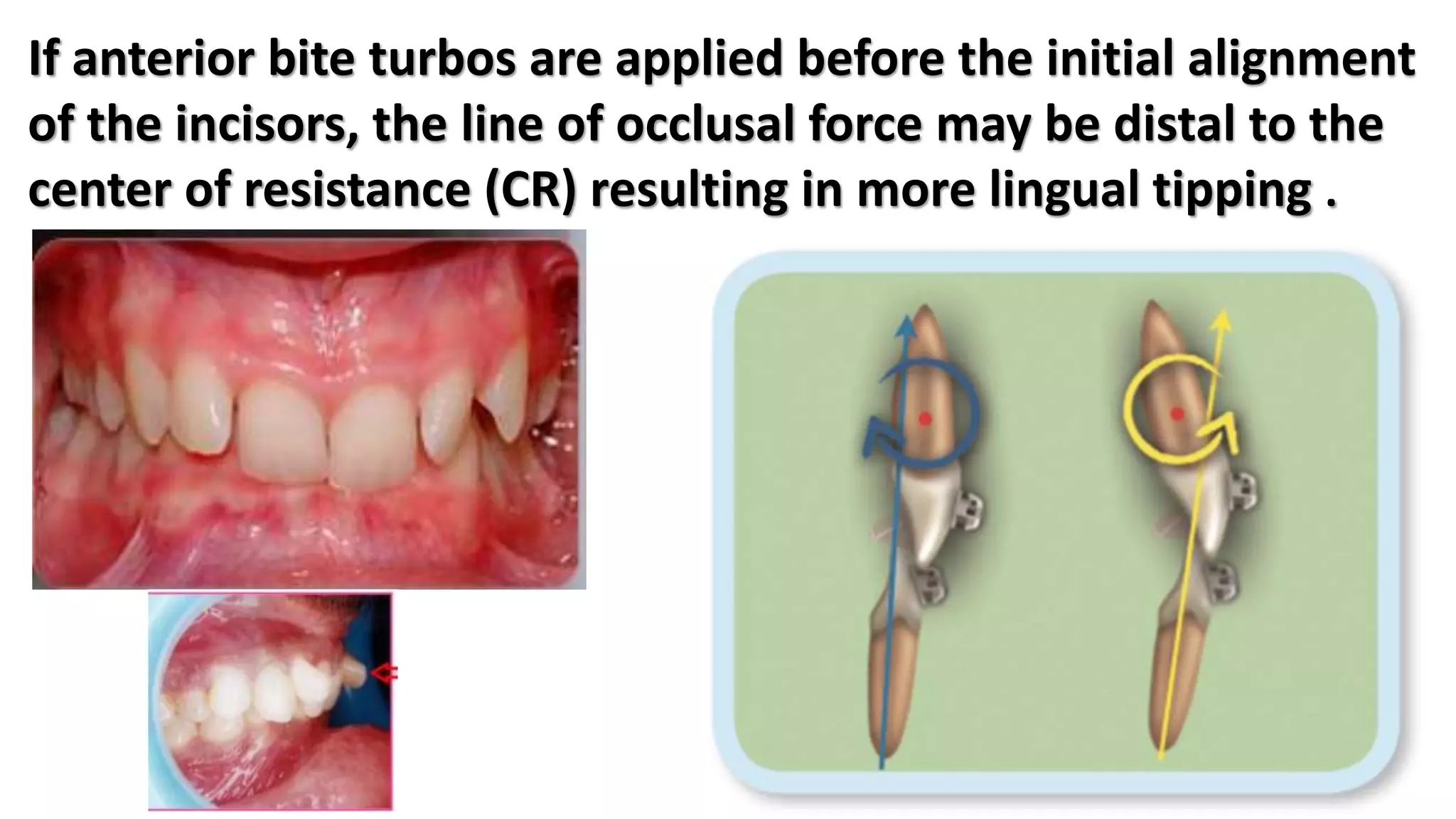 If anterior bite turbos are applied before the initial alignment of the incisors, the line of occlusal force may be distal to the center of resistance (CR) resulting in more lingual tipping .